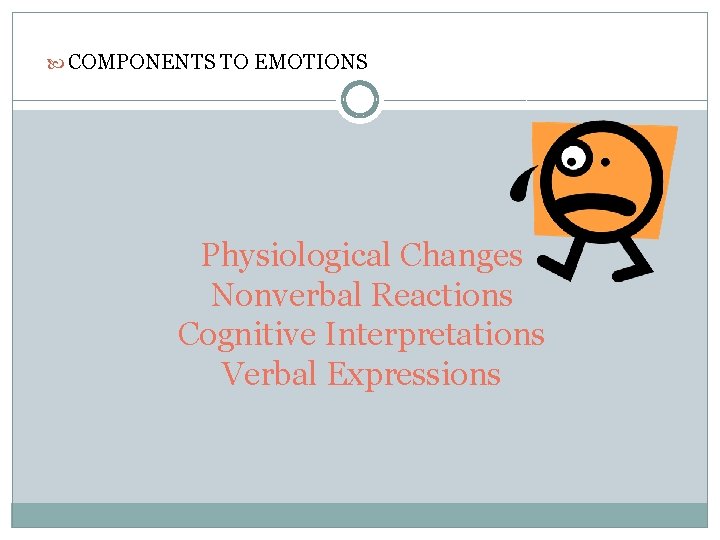 COMPONENTS TO EMOTIONS

Physiological Changes
Nonverbal Reactions
Cognitive Interpretations
Verbal Expressions